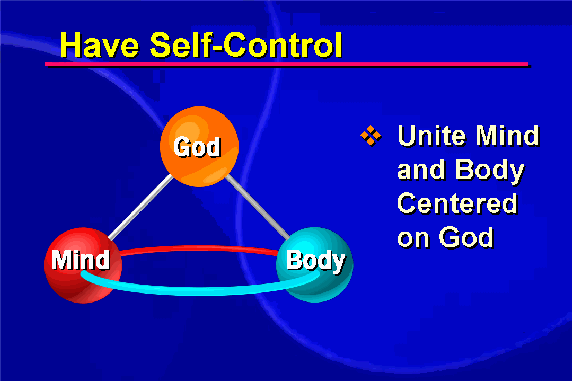 Have Self-Control

God

Mind

Body

❖ Unite Mind and Body Centered on God